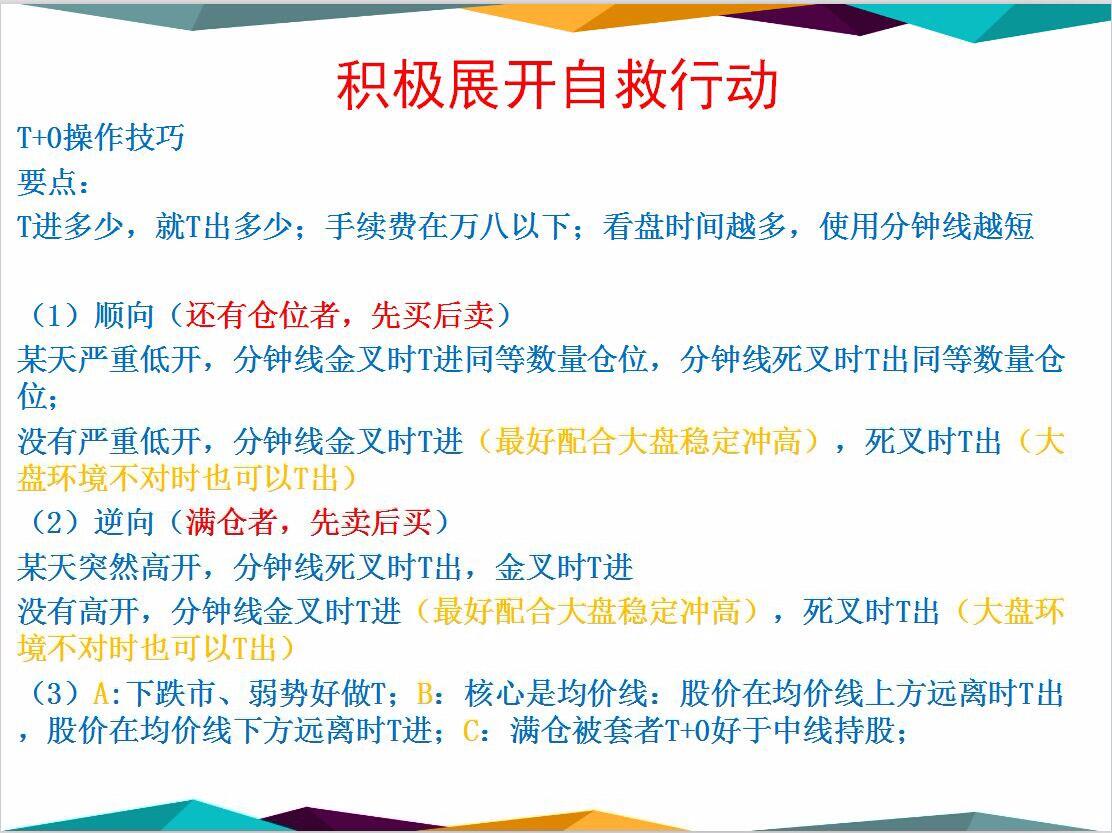 积极展开自救行动

T+0操作技巧

要点：

T进多少，就T出多少；手续费在万八以下；看盘时间越多，使用分钟线越短

（1）顺向（还有仓位者，先买后卖）

某天严重低开，分钟线金叉时T进同等数量仓位，分钟线死叉时T出同等数量仓位；

没有严重低开，分钟线金叉时T进（最好配合大盘稳定冲高），死叉时T出（大盘环境不对时也可以T出）

（2）逆向（满仓者，先卖后买）

某天突然高开，分钟线死叉时T出，金叉时T进

没有高开，分钟线金叉时T进（最好配合大盘稳定冲高），死叉时T出（大盘环境不对时也可以T出）

（3）A:下跌市、弱势好做T；B：核心是均价线：股价在均价线上方远离时T出，股价在均价线下方远离时T进；C：满仓被套者T+0好于中线持股；